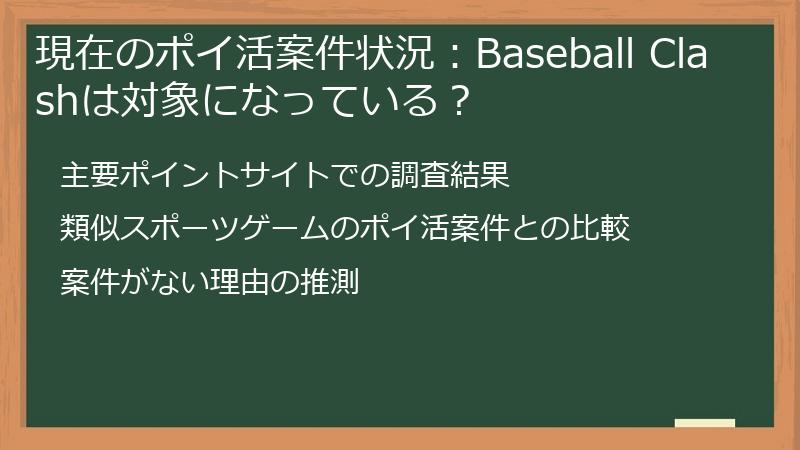 現在のポイ活案件状況：Baseball Clashは対象になっている？

主要ポイントサイトでの調査結果

類似スポーツゲームのポイ活案件との比較

案件がない理由の推測